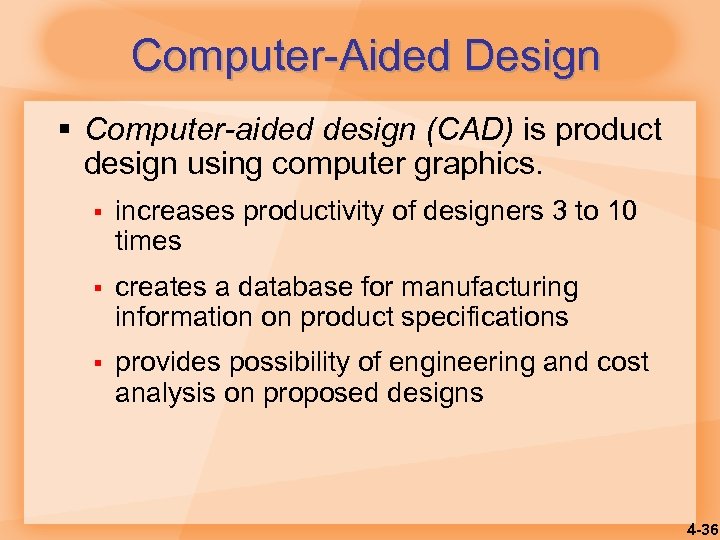 Computer-Aided Design

▪ Computer-aided design (CAD) is product design using computer graphics.

▪ increases productivity of designers 3 to 10 times

▪ creates a database for manufacturing information on product specifications

▪ provides possibility of engineering and cost analysis on proposed designs

4-36